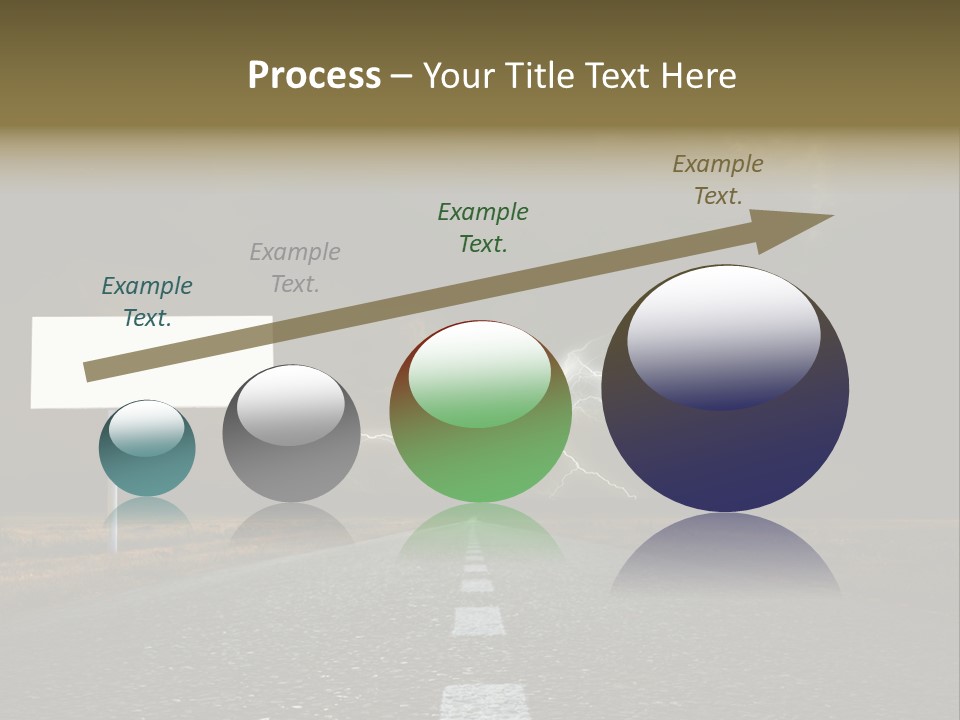 Process – Your Title Text Here

Example Text.

Example Text.

Example Text.

Example Text.